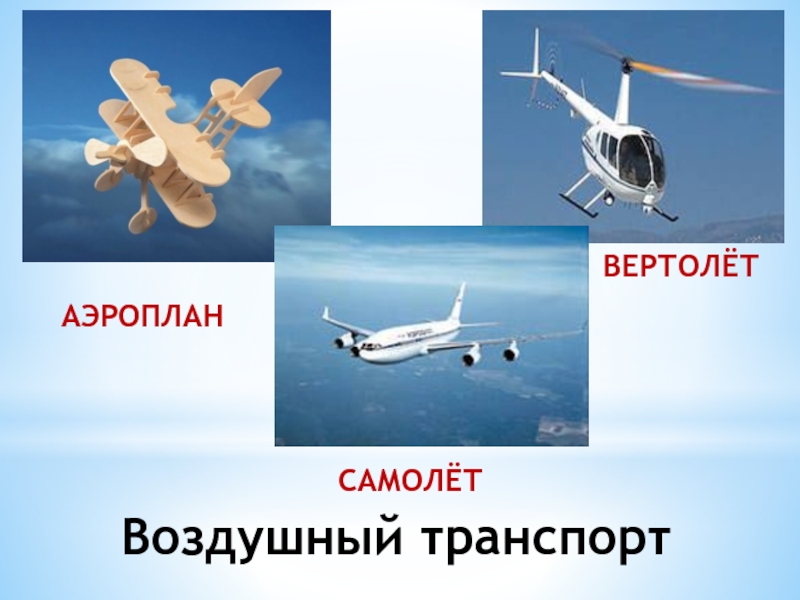 ВЕРТОЛЁТ

АЭРОПЛАН

САМОЛЁТ

Воздушный транспорт